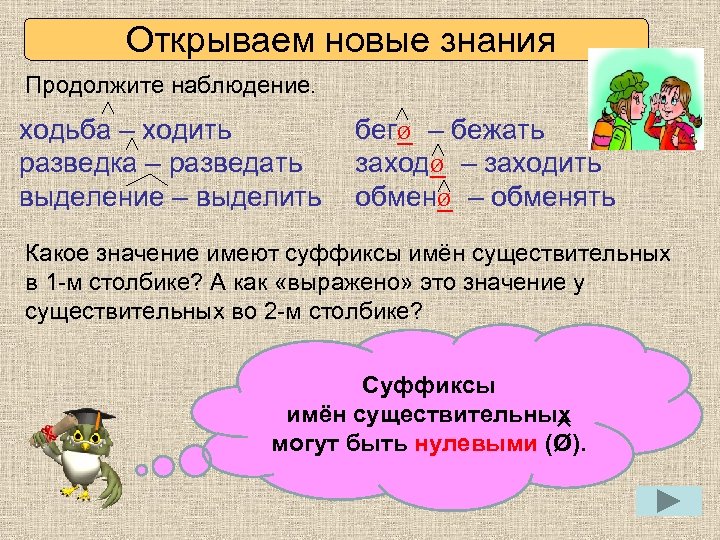 Открываем новые знания

Продолжите наблюдение.

ходьба – ходить
разведка – разведать
выделение – выделить

бегø – бежать
заходø – заходить
обменø – обменять

Какое значение имеют суффиксы имён существительных в 1-м столбике? А как «выражено» это значение у существительных во 2-м столбике?

Суффиксы имён существительных могут быть нулевыми (Ø).